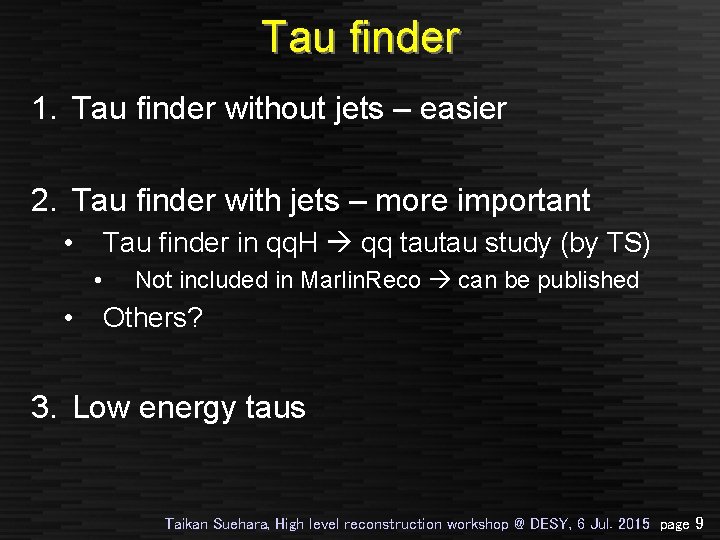 Tau finder

1. Tau finder without jets – easier

2. Tau finder with jets – more important
• Tau finder in qqH → qq tautau study (by TS)
• Not included in MarlinReco → can be published
• Others?

3. Low energy taus

Taikan Suehara, High level reconstruction workshop @ DESY, 6 Jul. 2015 page 9